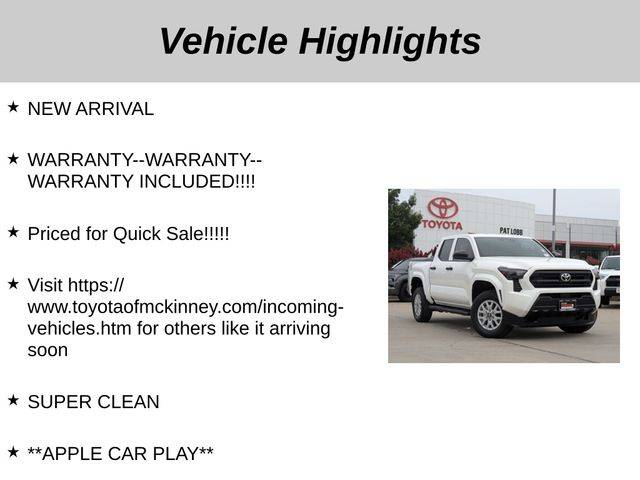 Vehicle Highlights

★ NEW ARRIVAL

★ WARRANTY--WARRANTY--WARRANTY INCLUDED!!!!

★ Priced for Quick Sale!!!!!

★ Visit https://www.toyotaofmckinney.com/incoming-vehicles.htm for others like it arriving soon

★ SUPER CLEAN

★ **APPLE CAR PLAY**

TOYOTA

PAT LOBB